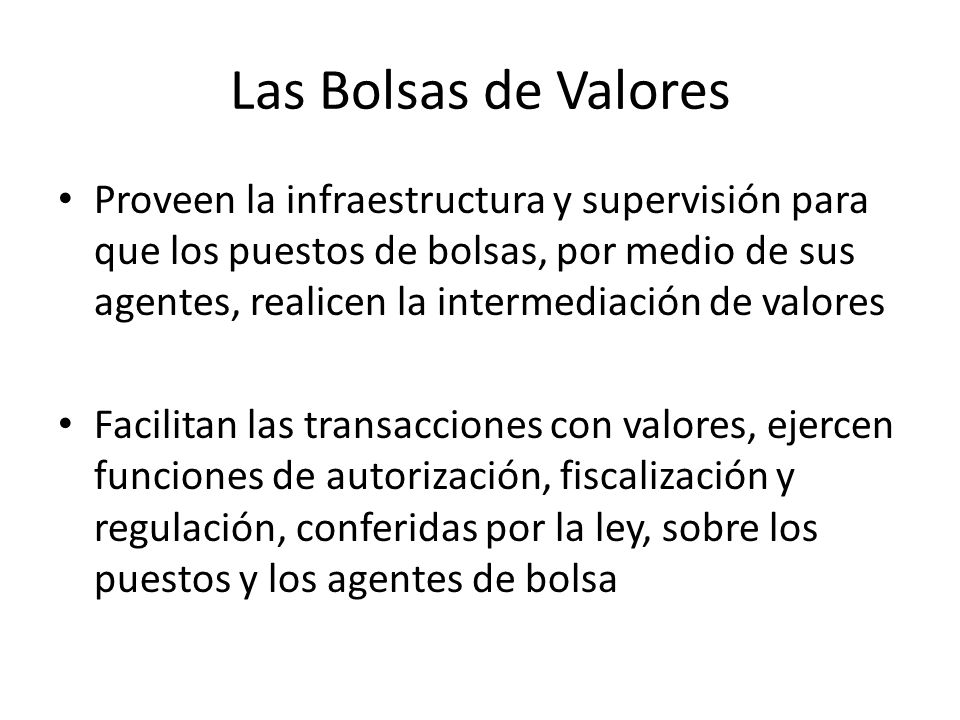 Las Bolsas de Valores

• Proveen la infraestructura y supervisión para que los puestos de bolsas, por medio de sus agentes, realicen la intermediación de valores

• Facilitan las transacciones con valores, ejercen funciones de autorización, fiscalización y regulación, conferidas por la ley, sobre los puestos y los agentes de bolsa